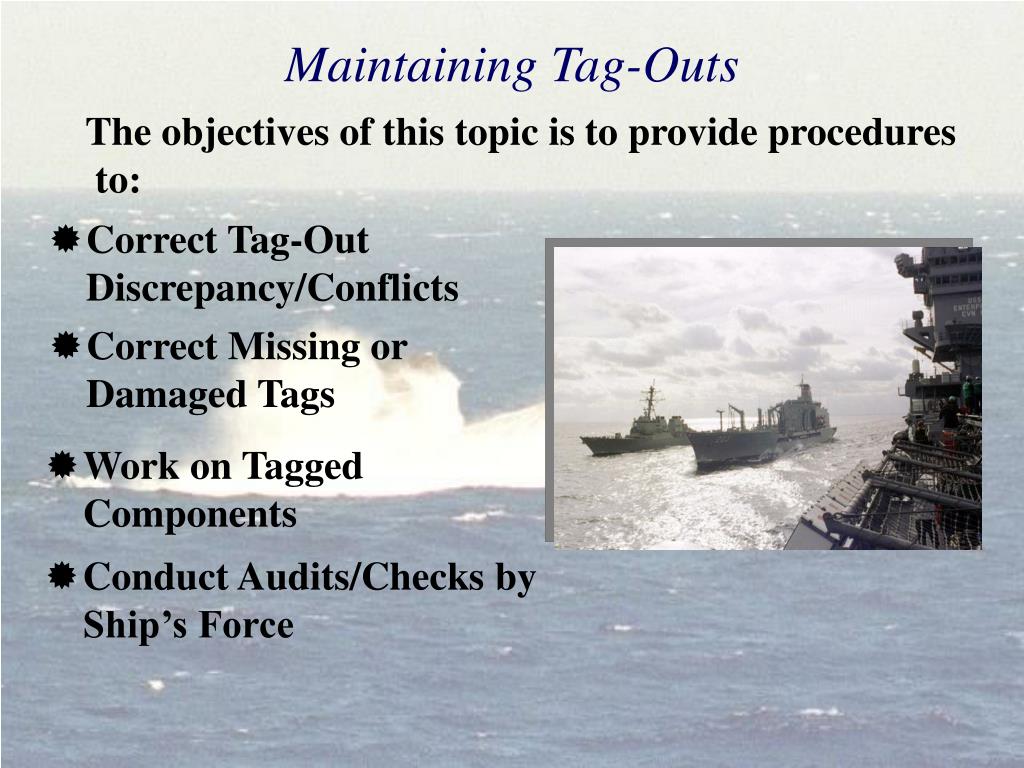 Maintaining Tag-Outs

The objectives of this topic is to provide procedures to:

Correct Tag-Out Discrepancy/Conflicts

Correct Missing or Damaged Tags

Work on Tagged Components

Conduct Audits/Checks by Ship's Force